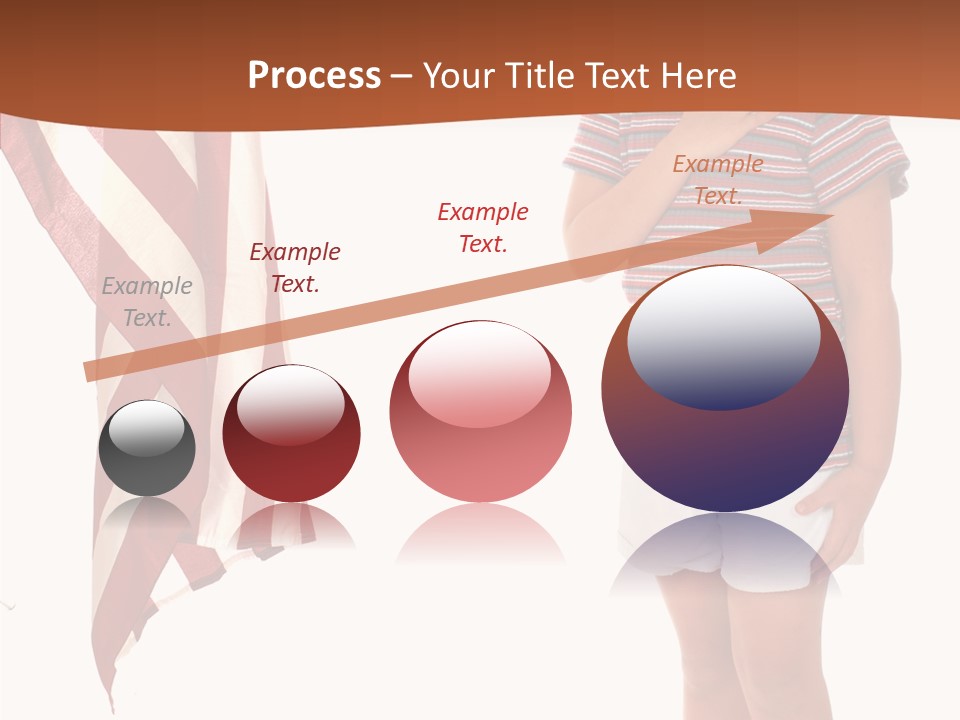 Process – Your Title Text Here

Example Text.

Example Text.

Example Text.

Example Text.